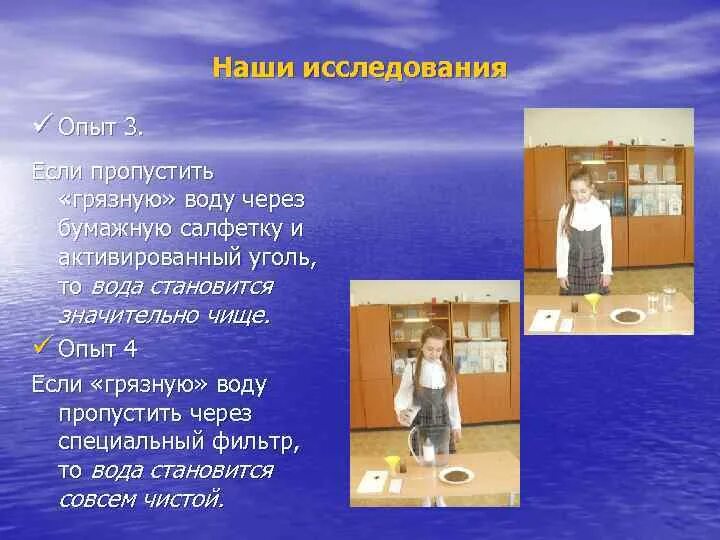 Наши исследования

✓ Опыт 3.

Если пропустить «грязную» воду через бумажную салфетку и активированный уголь, то вода становится значительно чище.

✓ Опыт 4

Если «грязную» воду пропустить через специальный фильтр, то вода становится совсем чистой.